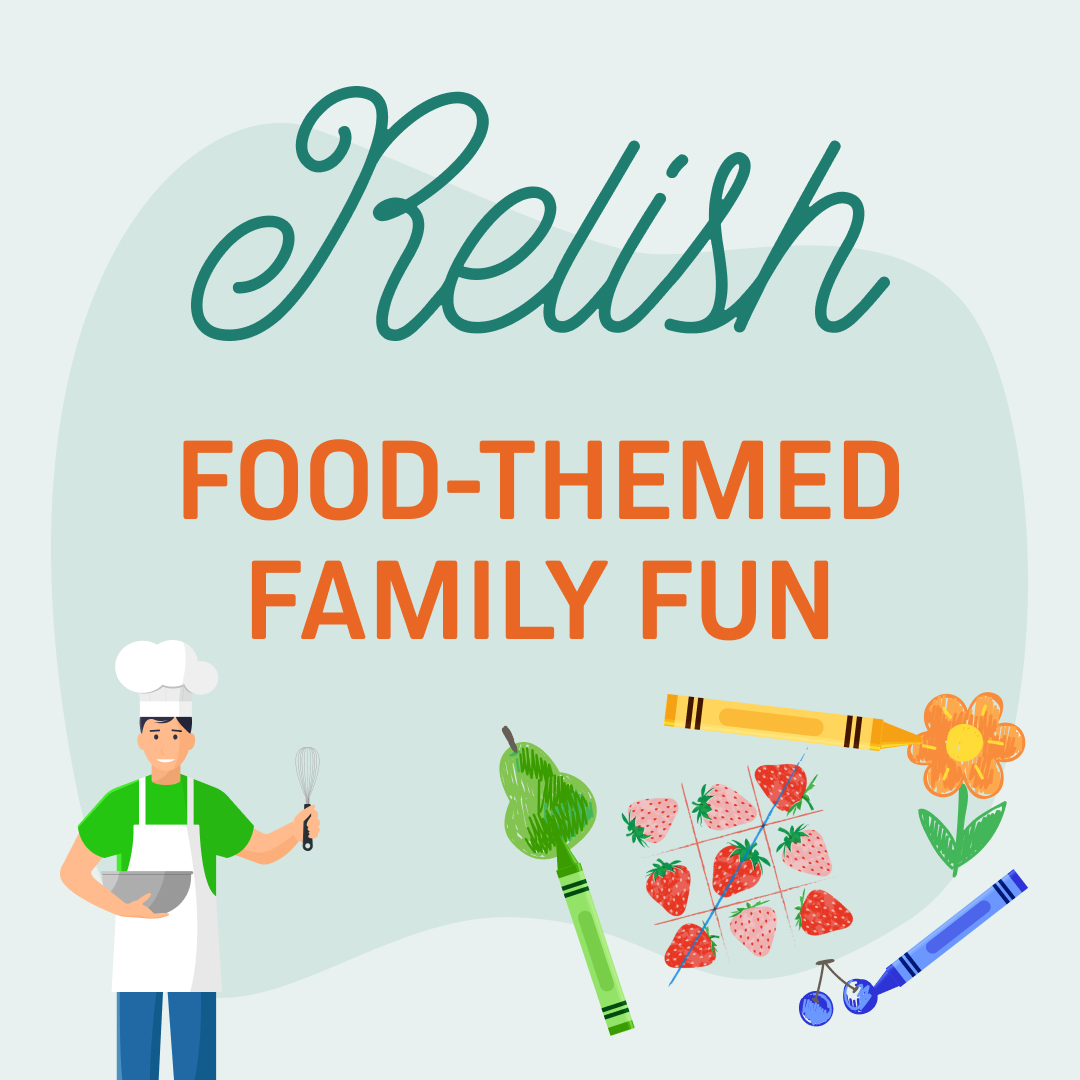 Relish

FOOD-THEMED FAMILY FUN